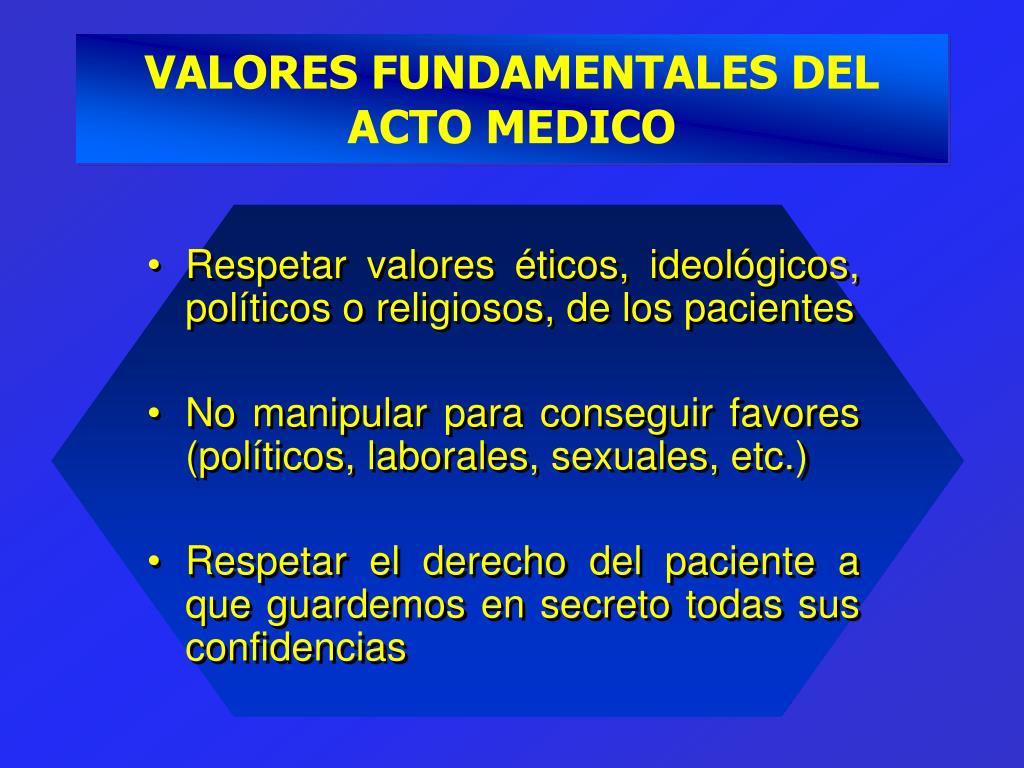 VALORES FUNDAMENTALES DEL ACTO MEDICO

• Respetar valores éticos, ideológicos, políticos o religiosos, de los pacientes

• No manipular para conseguir favores (políticos, laborales, sexuales, etc.)

• Respetar el derecho del paciente a que guardemos en secreto todas sus confidencias